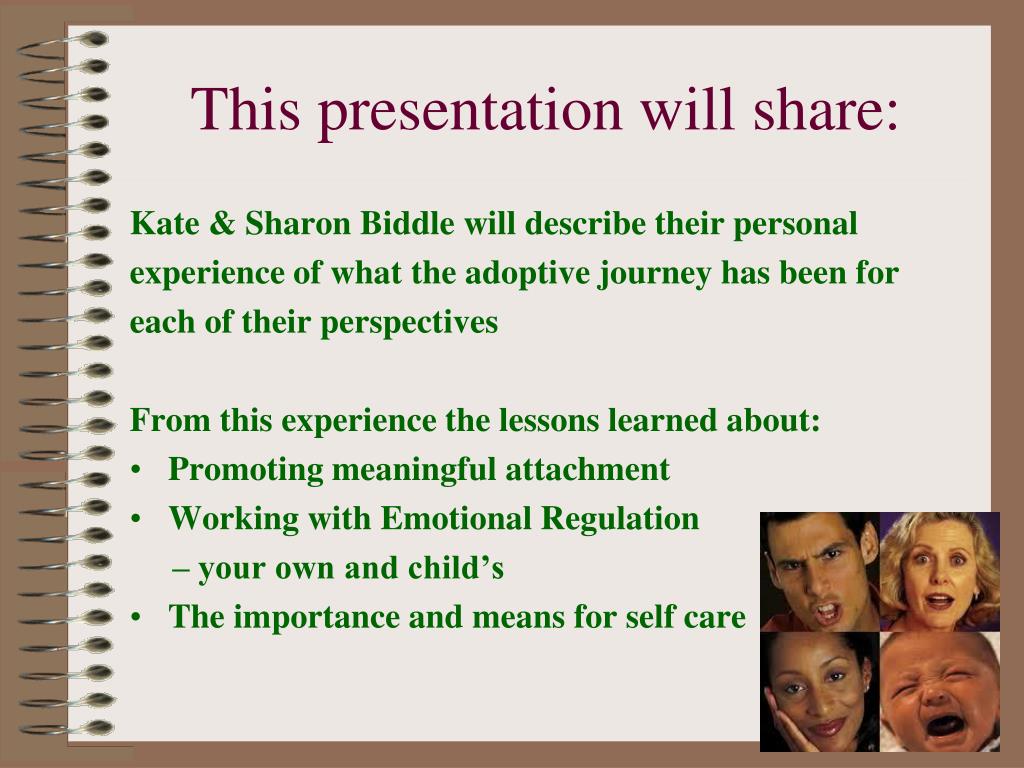 This presentation will share:

Kate & Sharon Biddle will describe their personal experience of what the adoptive journey has been for each of their perspectives

From this experience the lessons learned about:
• Promoting meaningful attachment
• Working with Emotional Regulation
– your own and child’s
• The importance and means for self care